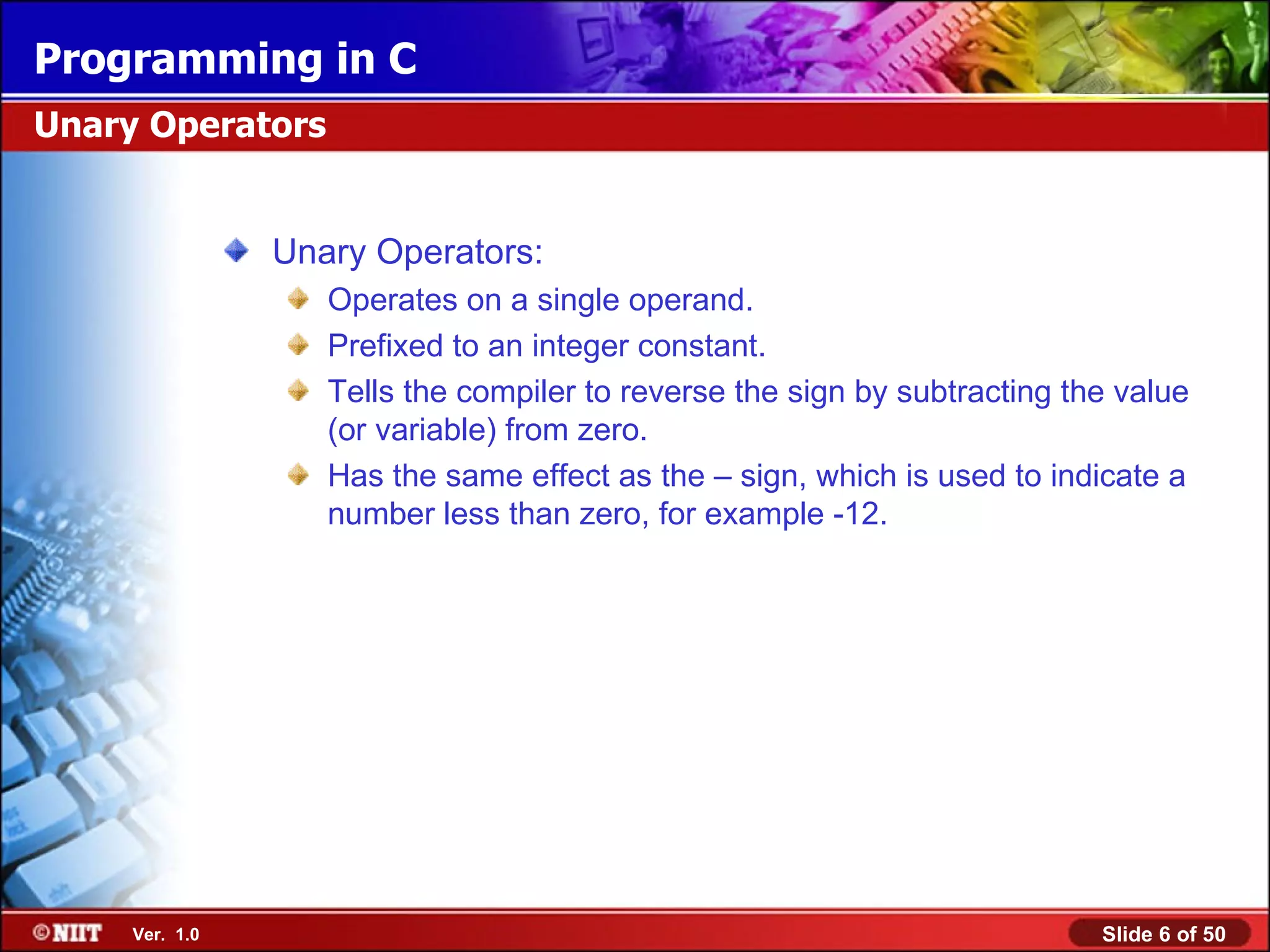 Programming in C

Unary Operators

Unary Operators:

Operates on a single operand.

Prefixed to an integer constant.

Tells the compiler to reverse the sign by subtracting the value (or variable) from zero.

Has the same effect as the – sign, which is used to indicate a number less than zero, for example -12.

©NIIT Ver. 1.0

Slide 6 of 50